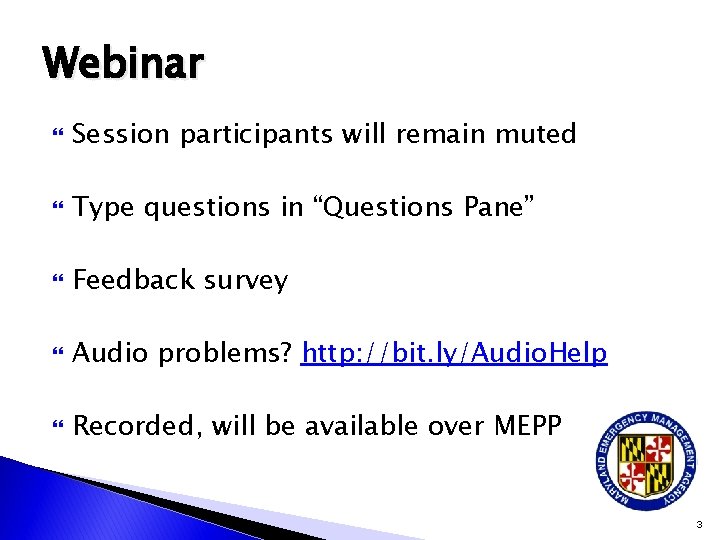 Webinar

Session participants will remain muted

Type questions in “Questions Pane”

Feedback survey

Audio problems? http://bit.ly/AudioHelp

Recorded, will be available over MEPP

MARYLAND EMERGENCY MANAGEMENT AGENCY

3